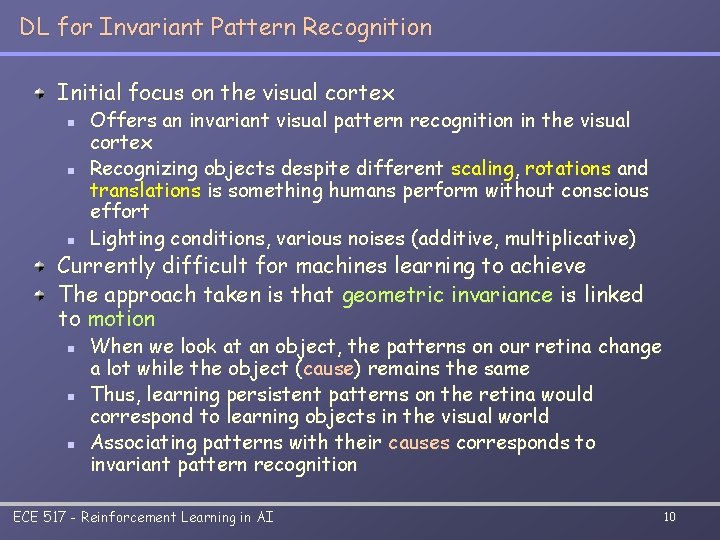 DL for Invariant Pattern Recognition

Initial focus on the visual cortex

Offers an invariant visual pattern recognition in the visual cortex

Recognizing objects despite different scaling, rotations and translations is something humans perform without conscious effort

Lighting conditions, various noises (additive, multiplicative)

Currently difficult for machines learning to achieve

The approach taken is that geometric invariance is linked to motion

When we look at an object, the patterns on our retina change a lot while the object (cause) remains the same

Thus, learning persistent patterns on the retina would correspond to learning objects in the visual world

Associating patterns with their causes corresponds to invariant pattern recognition

ECE 517 - Reinforcement Learning in AI

10